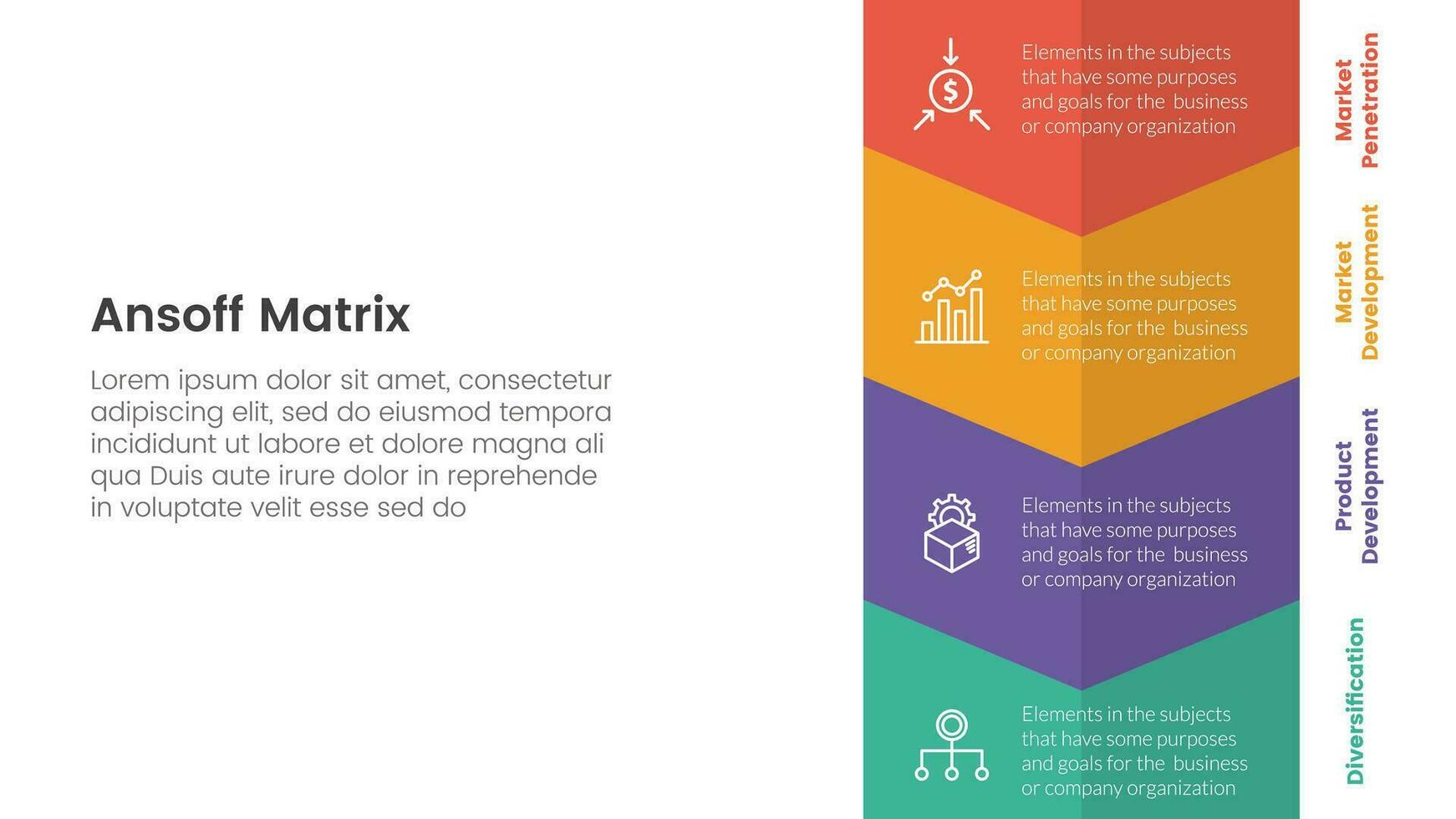 Ansoff Matrix

Lorem ipsum dolor sit amet, consectetur adipiscing elit, sed do eiusmod tempora incididunt ut labore et dolore magna ali qua Duis aute irure dolor in reprehende in voluptate velit esse sed do

Elements in the subjects that have some purposes and goals for the business or company organization

Market Penetration

Elements in the subjects that have some purposes and goals for the business or company organization

Market Development

Elements in the subjects that have some purposes and goals for the business or company organization

Product Development

Elements in the subjects that have some purposes and goals for the business or company organization

Diversification